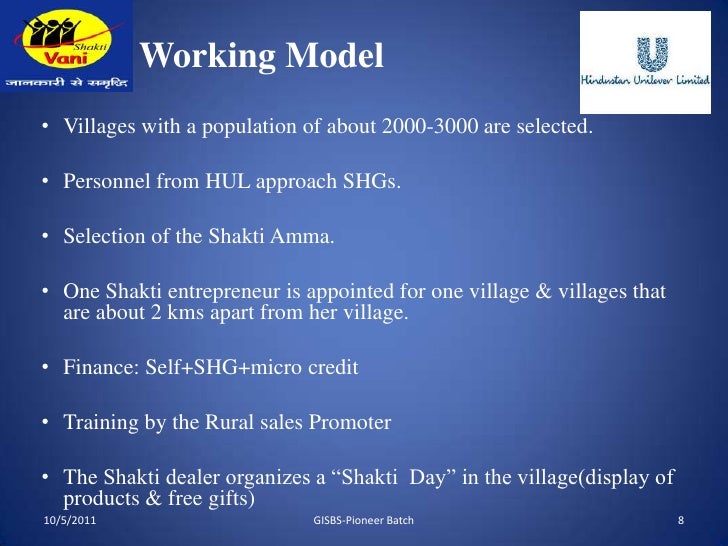 Shakti Vani
जानकारी से समृद्धि

Working Model

Hindustan Unilever Limited

• Villages with a population of about 2000-3000 are selected.

• Personnel from HUL approach SHGs.

• Selection of the Shakti Amma.

• One Shakti entrepreneur is appointed for one village & villages that are about 2 kms apart from her village.

• Finance: Self+SHG+micro credit

• Training by the Rural sales Promoter

• The Shakti dealer organizes a “Shakti Day” in the village(display of products & free gifts)

10/5/2011 GISBS-Pioneer Batch 8